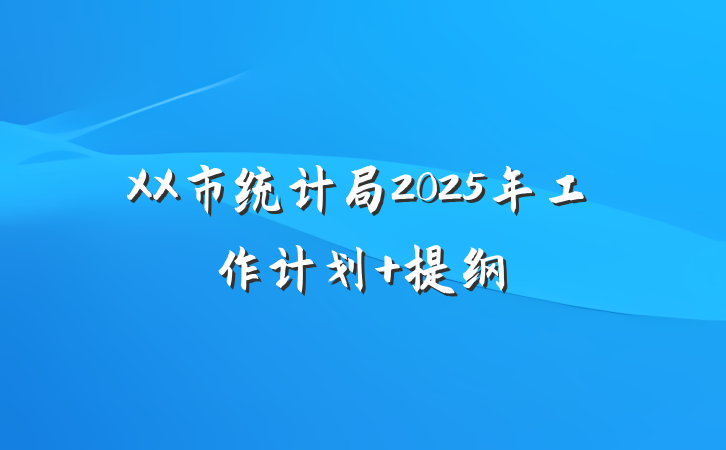 XX市统计局2025年工作计划+提纲